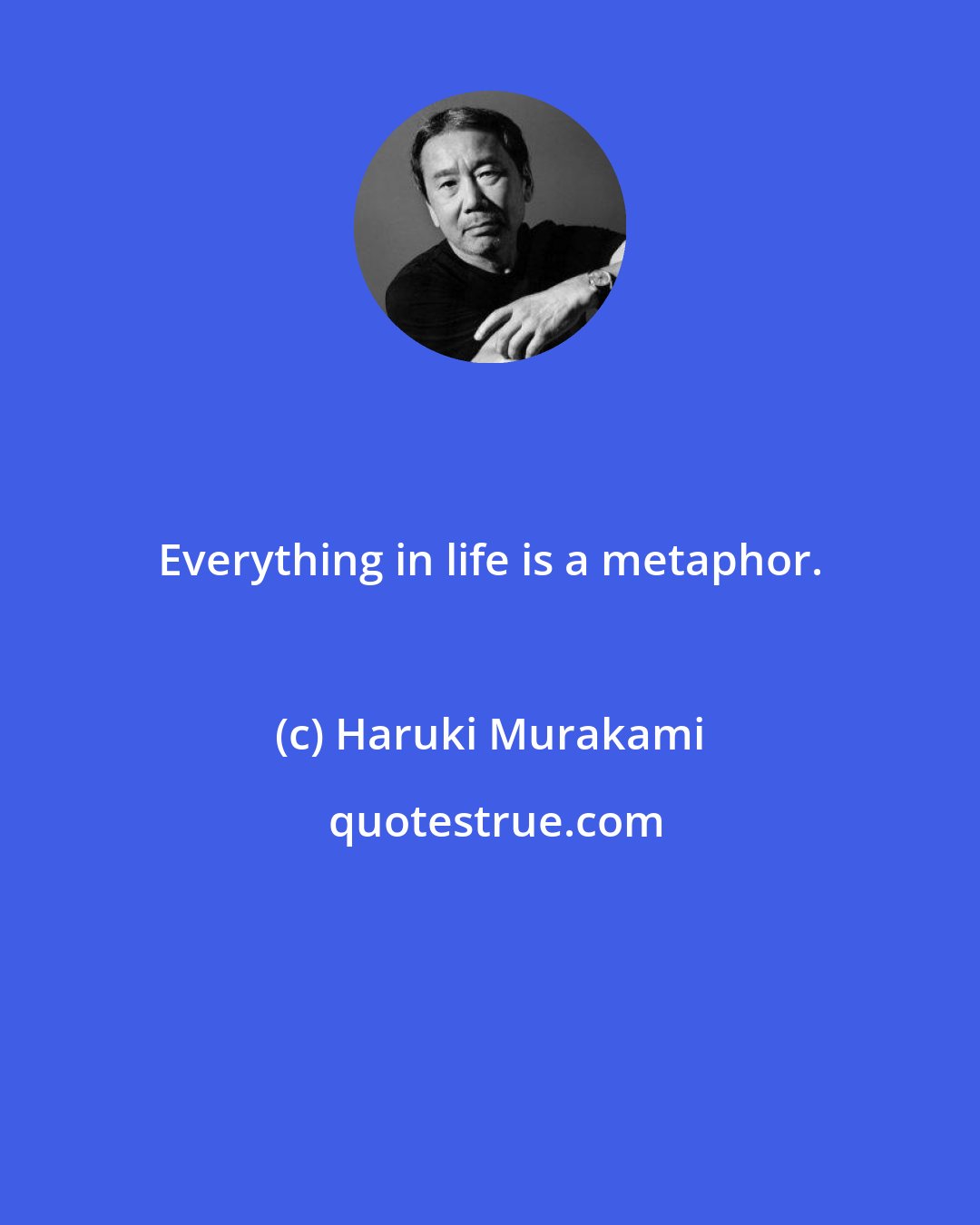 Everything in life is a metaphor.

(c) Haruki Murakami

quotestrue.com